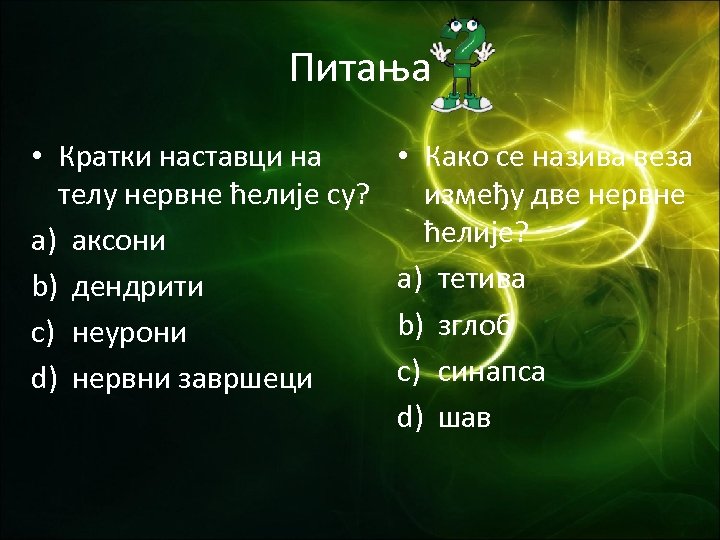 Питања

• Кратки наставци на телу нервне ћелије су?

a) аксони

b) дендрити

c) неурони

d) нервни завршеци

• Како се назива веза између две нервне ћелије?

a) тетива

b) зглоб

c) синапса

d) шав